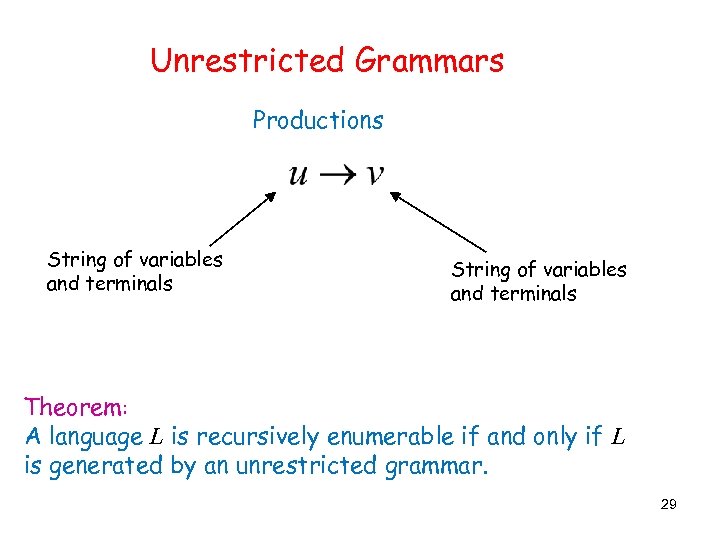 Unrestricted Grammars

Productions

$u \rightarrow v$

String of variables and terminals

String of variables and terminals

Theorem:
A language $L$ is recursively enumerable if and only if $L$ is generated by an unrestricted grammar.

29